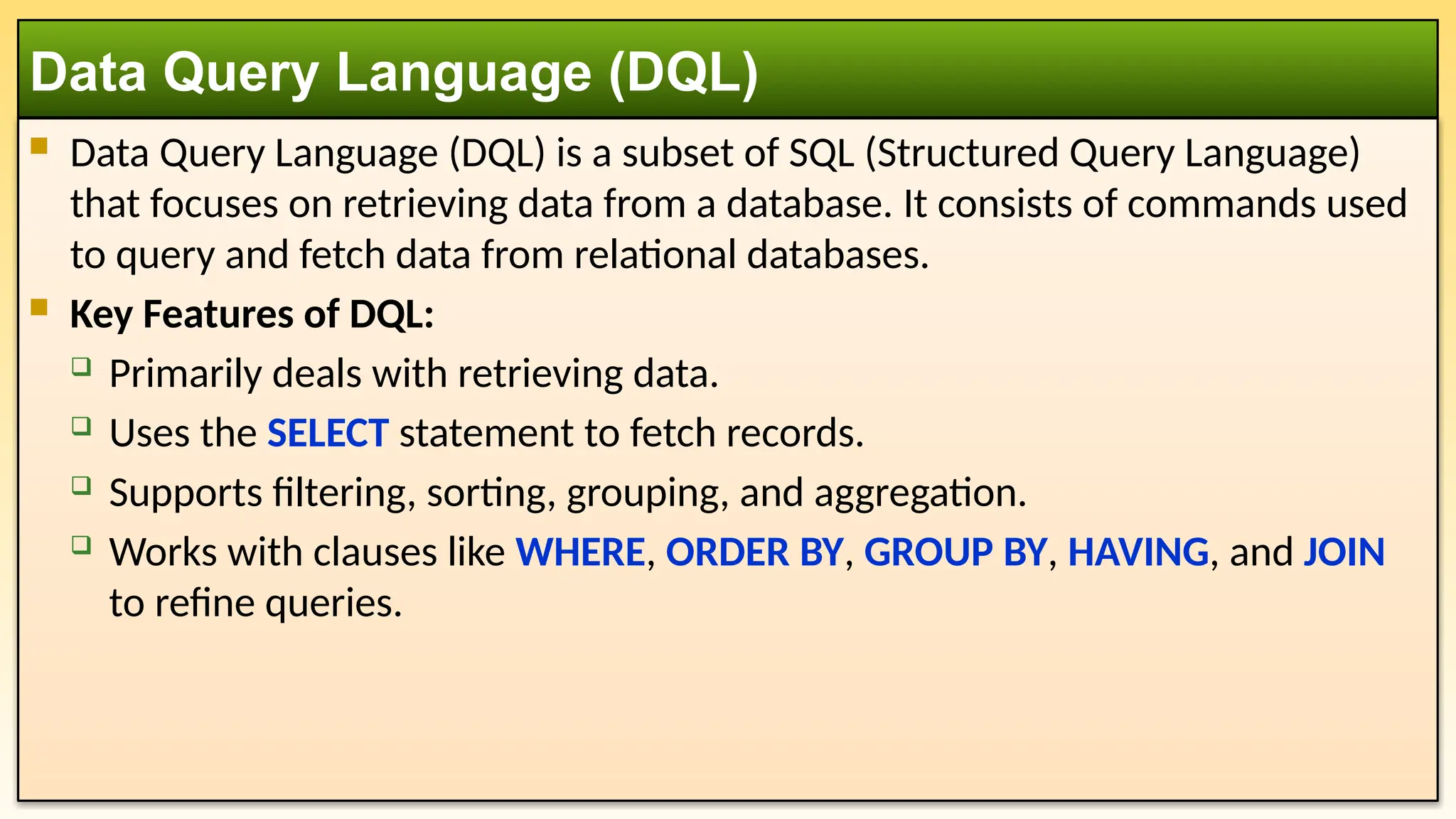 Data Query Language (DQL)

Data Query Language (DQL) is a subset of SQL (Structured Query Language) that focuses on retrieving data from a database. It consists of commands used to query and fetch data from relational databases.

Key Features of DQL:

Primarily deals with retrieving data.

Uses the SELECT statement to fetch records.

Supports filtering, sorting, grouping, and aggregation.

Works with clauses like WHERE, ORDER BY, GROUP BY, HAVING, and JOIN to refine queries.